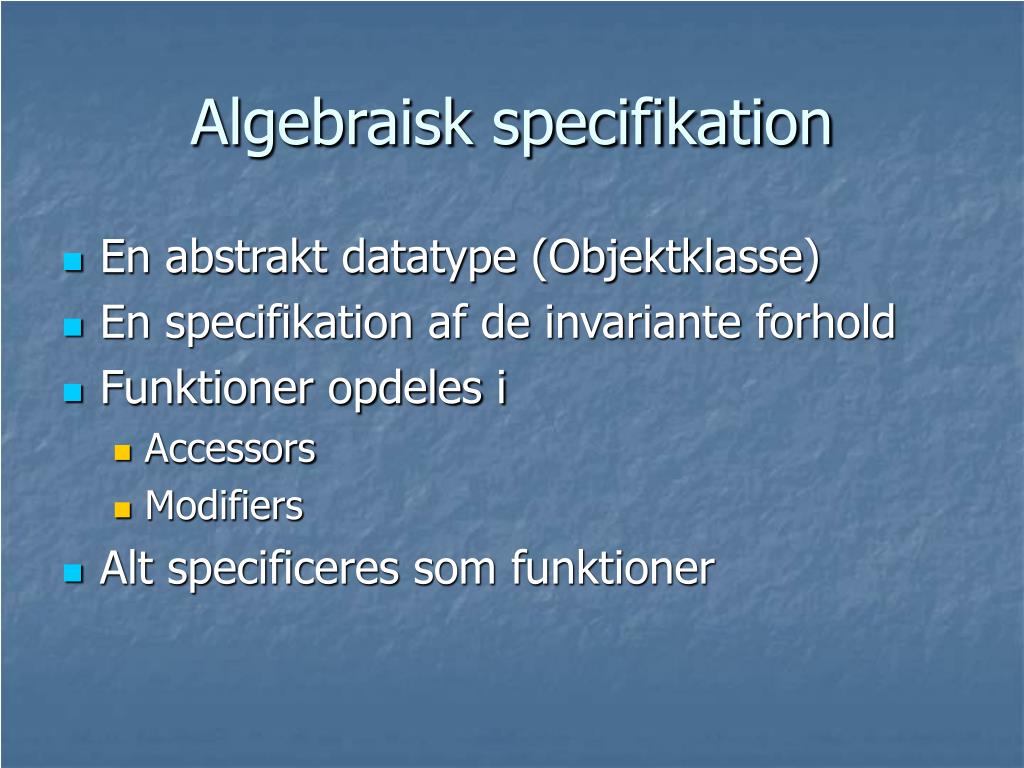 Algebraisk specifikation

- En abstrakt datatype (Objektklasse)
- En specifikation af de invariante forhold
- Funktioner opdeles i
  - Accessors
  - Modifiers
- Alt specificeres som funktioner